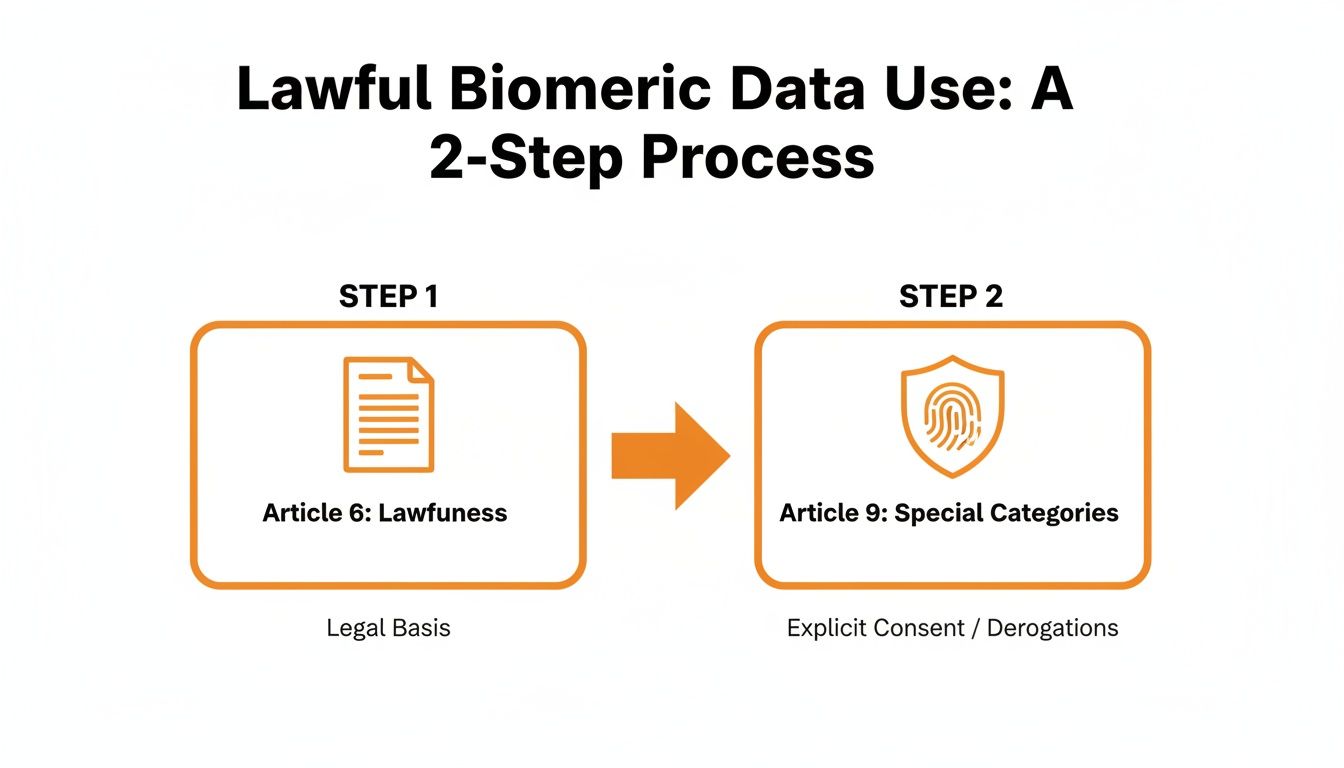 Lawful Biomeric Data Use: A 2-Step Process

STEP 1

Article 6: Lawfuness

Legal Basis

STEP 2

Article 9: Special Categories

Explicit Consent / Derogations